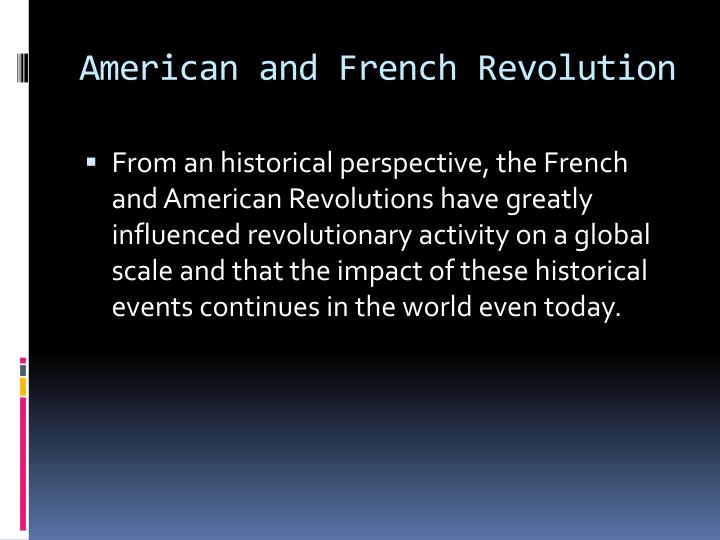 American and French Revolution

▪ From an historical perspective, the French and American Revolutions have greatly influenced revolutionary activity on a global scale and that the impact of these historical events continues in the world even today.